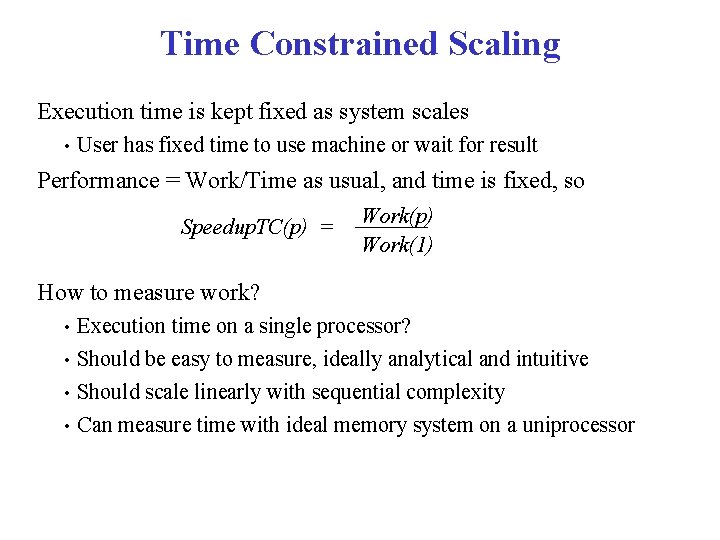 Time Constrained Scaling

Execution time is kept fixed as system scales

• User has fixed time to use machine or wait for result

Performance = Work/Time as usual, and time is fixed, so

$SpeedupTC(p) = \frac{Work(p)}{Work(1)}$

How to measure work?

• Execution time on a single processor?

• Should be easy to measure, ideally analytical and intuitive

• Should scale linearly with sequential complexity

• Can measure time with ideal memory system on a uniprocessor